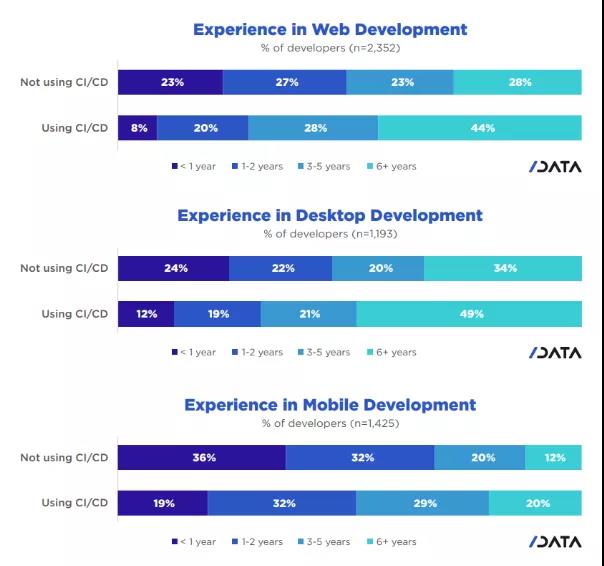 Experience in Web Development
% of developers (n=2,352)

Not using CI/CD 23% 27% 23% 28%

Using CI/CD 8% 20% 28% 44%

< 1 year 1-2 years 3-5 years 6+ years

/DATA

Experience in Desktop Development
% of developers (n=1,193)

Not using CI/CD 24% 22% 20% 34%

Using CI/CD 12% 19% 21% 49%

< 1 year 1-2 years 3-5 years 6+ years

/DATA

Experience in Mobile Development
% of developers (n=1,425)

Not using CI/CD 36% 32% 20% 12%

Using CI/CD 19% 32% 29% 20%

< 1 year 1-2 years 3-5 years 6+ years

/DATA